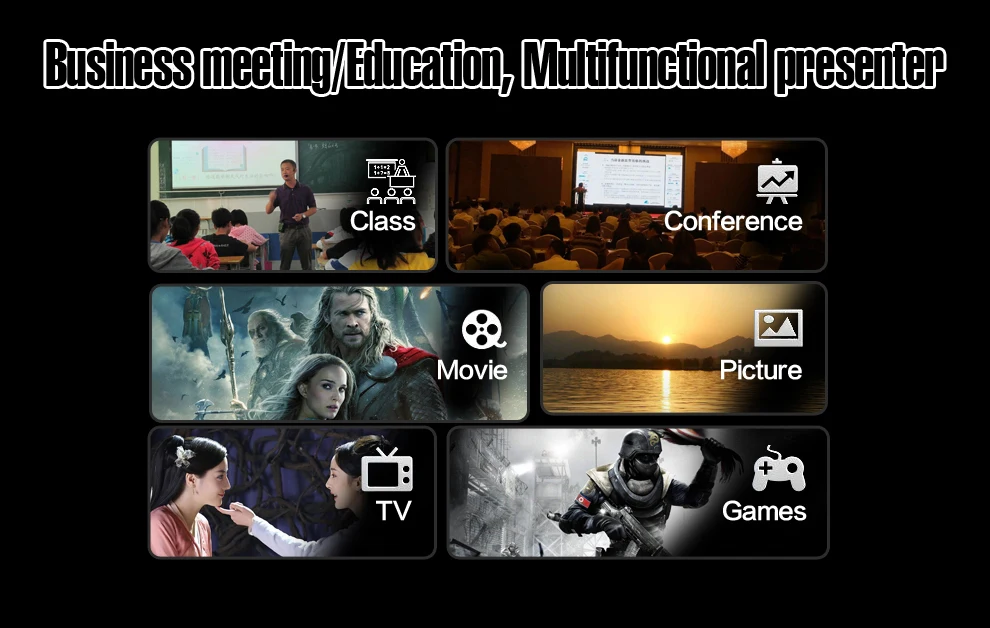 Business meeting/Education, Multifunctional presenter

Class

Conference

Movie

Picture

TV

Games